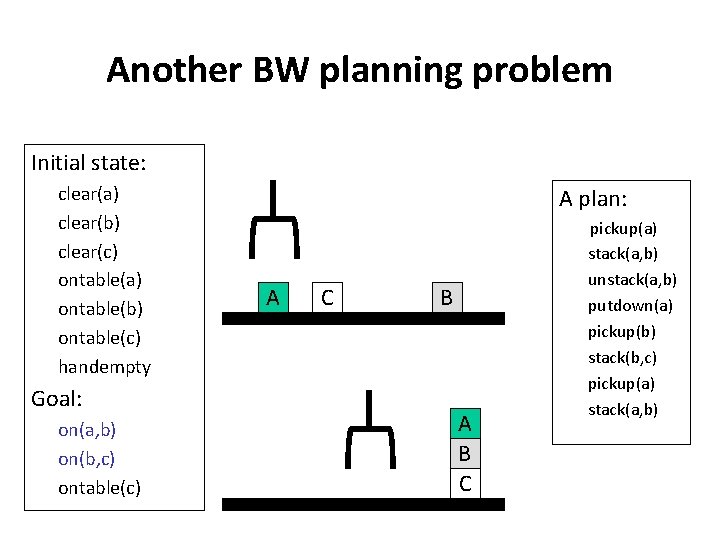 Another BW planning problem

Initial state:
clear(a)
clear(b)
clear(c)
ontable(a)
ontable(b)
ontable(c)
handempty
Goal:
on(a,b)
on(b,c)
ontable(c)

A C B

A
B
C

A plan:
pickup(a)
stack(a,b)
unstack(a,b)
putdown(a)
pickup(b)
stack(b,c)
pickup(a)
stack(a,b)